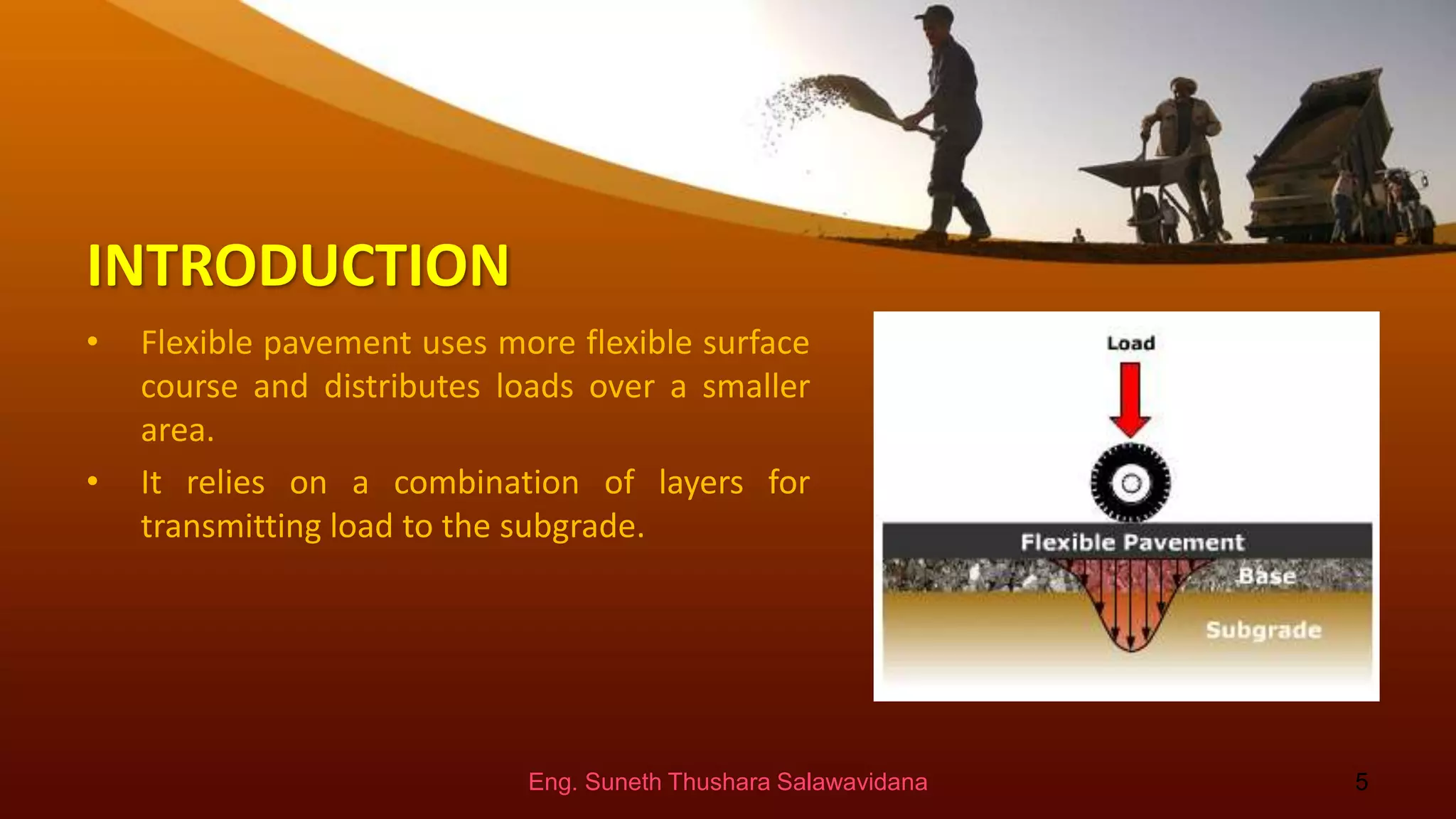 INTRODUCTION

• Flexible pavement uses more flexible surface course and distributes loads over a smaller area.

• It relies on a combination of layers for transmitting load to the subgrade.

Load

Flexible Pavement

Base

Subgrade

Eng. Suneth Thushara Salawavidana

5